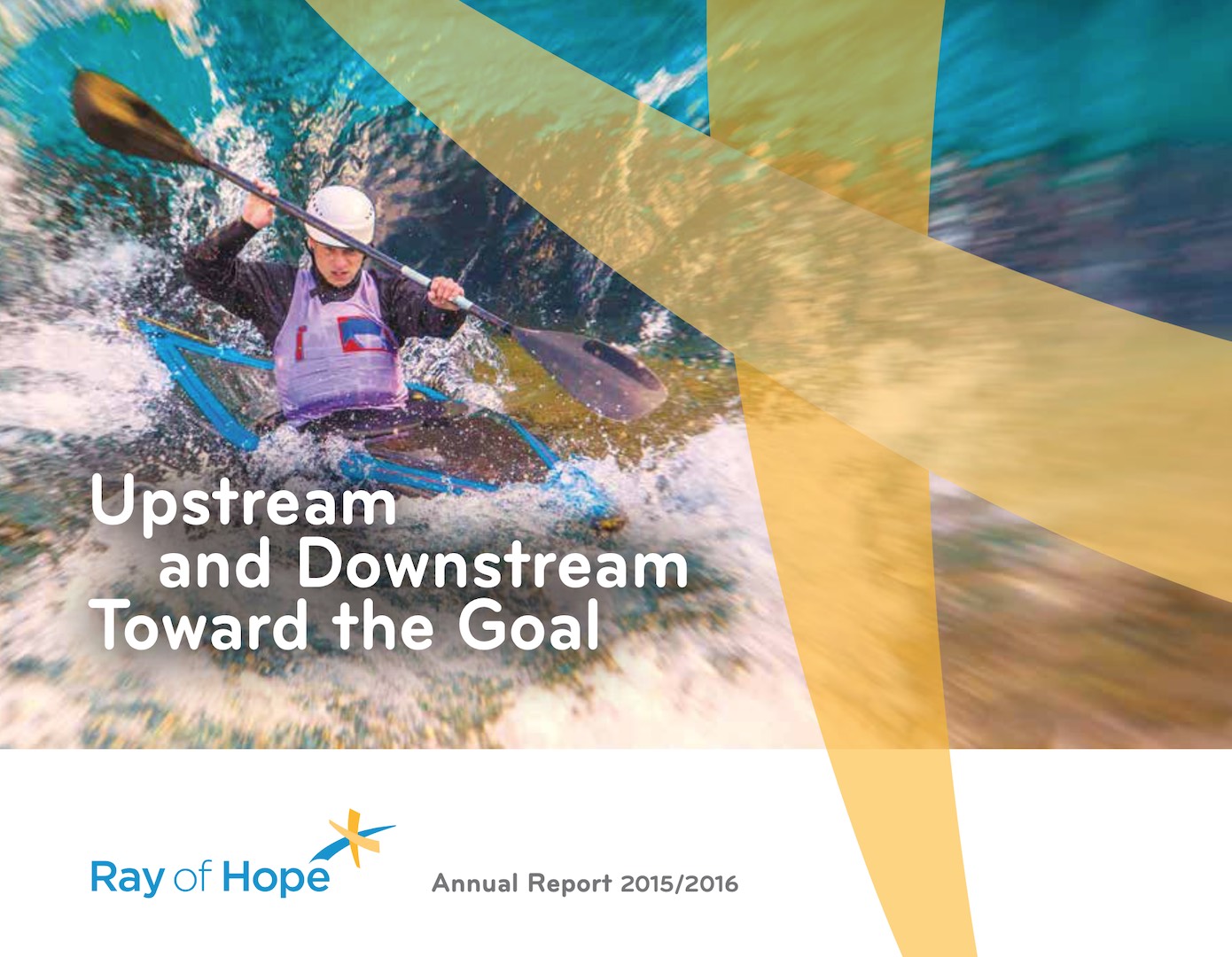 Upstream
and Downstream
Toward the Goal

Ray of Hope

Annual Report 2015/2016